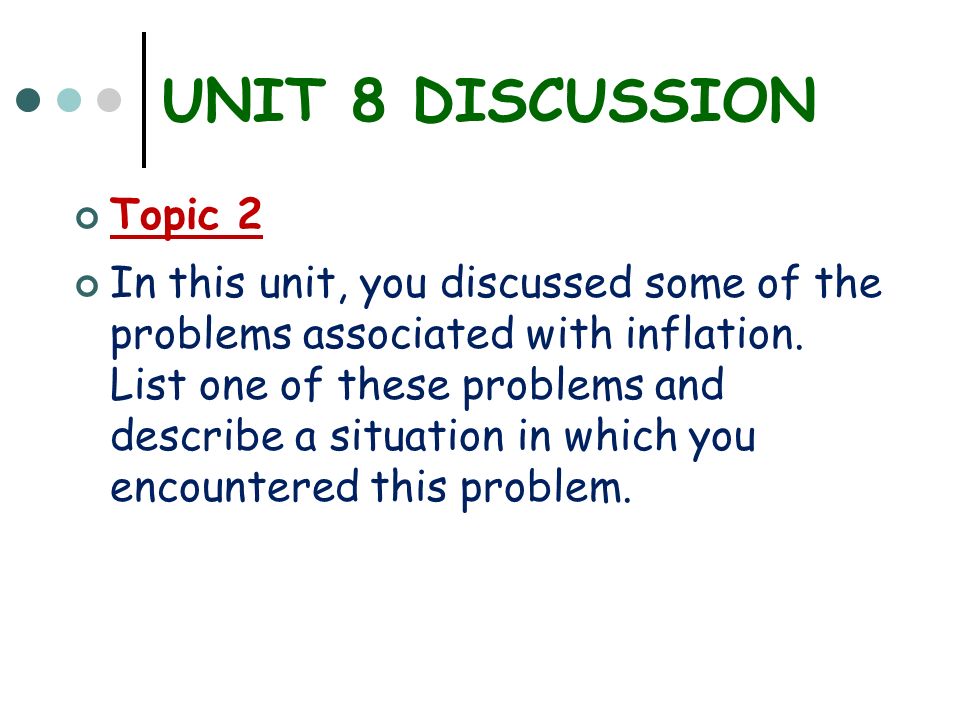 UNIT 8 DISCUSSION

Topic 2

In this unit, you discussed some of the problems associated with inflation. List one of these problems and describe a situation in which you encountered this problem.